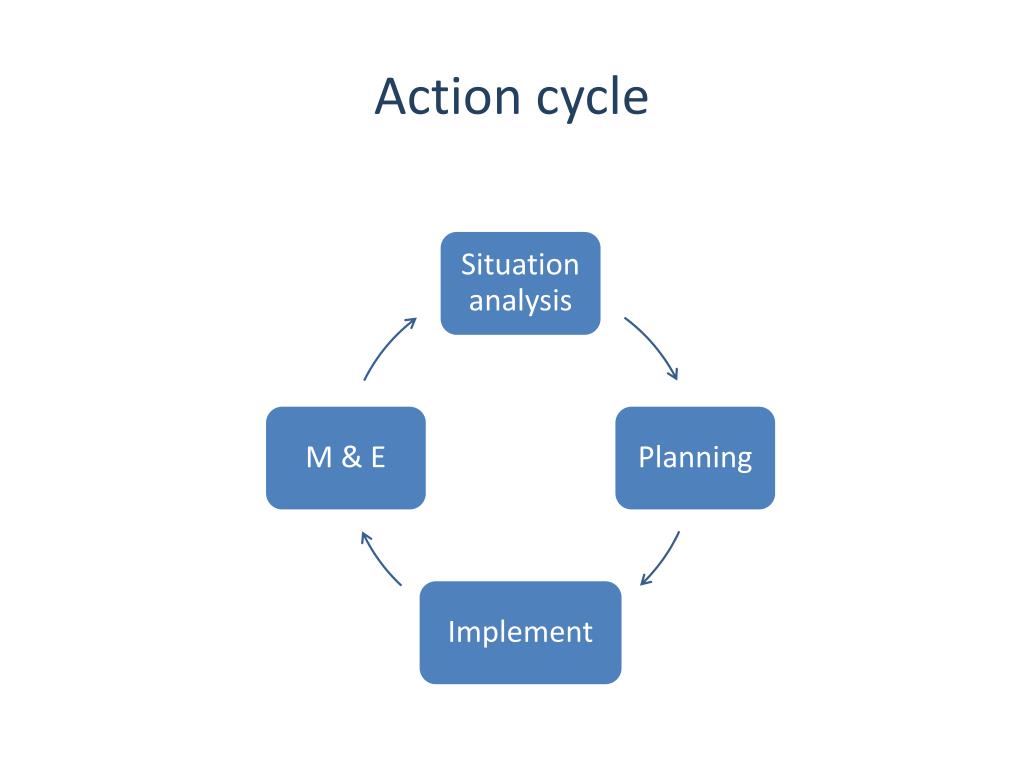 Action cycle

Situation analysis

Planning

Implement

M & E